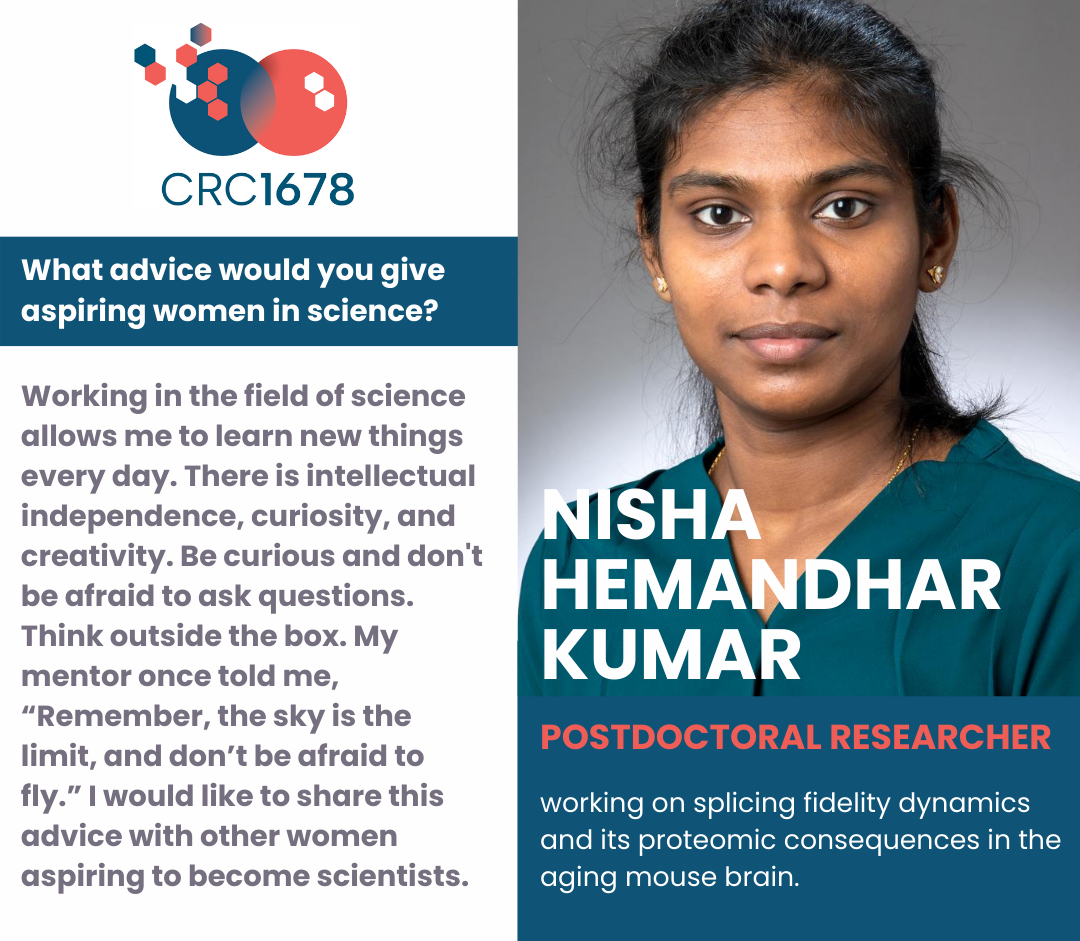 CRC1678

What advice would you give aspiring women in science?

Working in the field of science allows me to learn new things every day. There is intellectual independence, curiosity, and creativity. Be curious and don't be afraid to ask questions. Think outside the box. My mentor once told me, “Remember, the sky is the limit, and don’t be afraid to fly.” I would like to share this advice with other women aspiring to become scientists.

NISHA HEMANDHAR KUMAR

POSTDOCTORAL RESEARCHER

working on splicing fidelity dynamics and its proteomic consequences in the aging mouse brain.